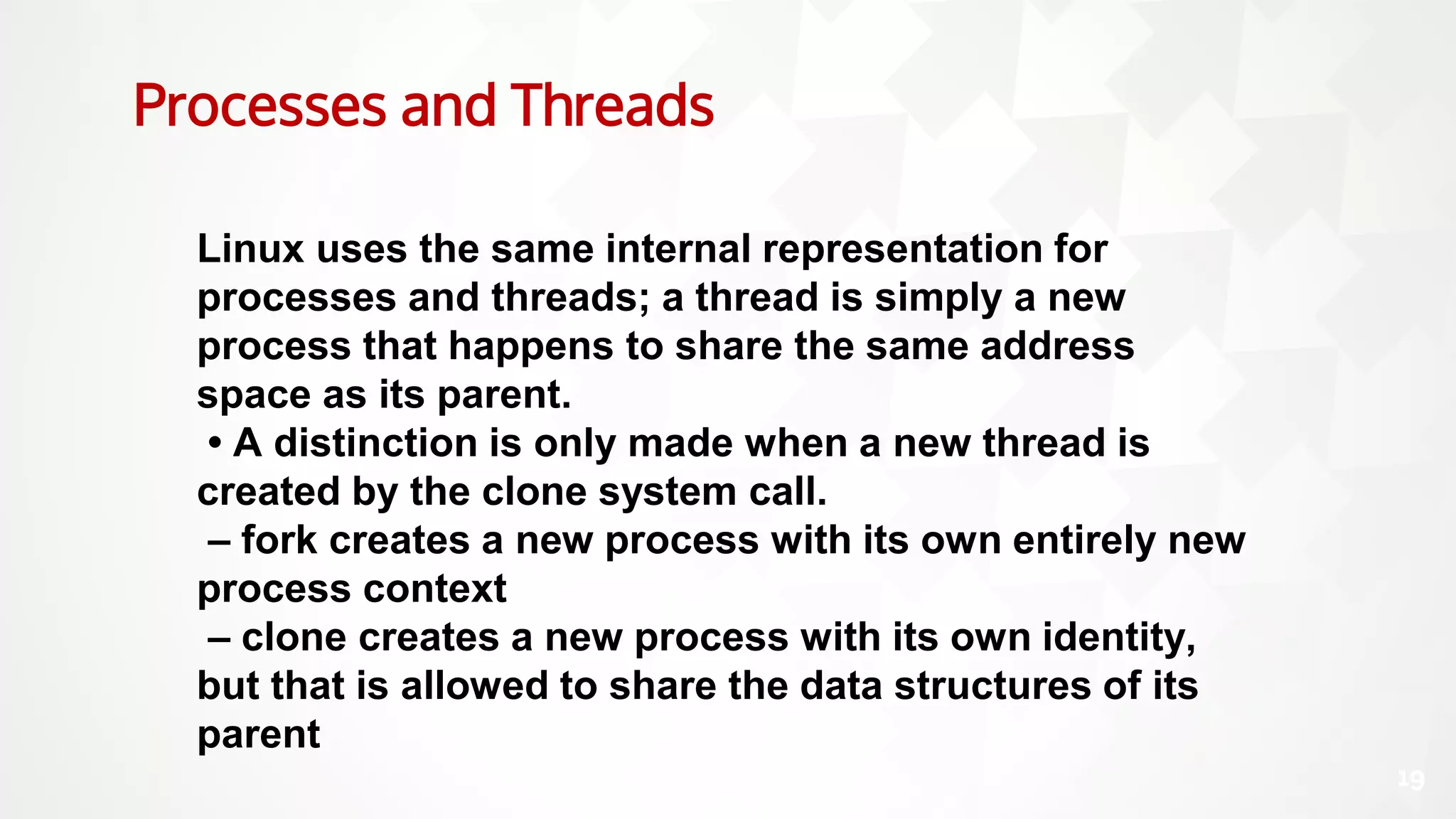 Processes and Threads

Linux uses the same internal representation for processes and threads; a thread is simply a new process that happens to share the same address space as its parent.

• A distinction is only made when a new thread is created by the clone system call.

– fork creates a new process with its own entirely new process context

– clone creates a new process with its own identity, but that is allowed to share the data structures of its parent

19